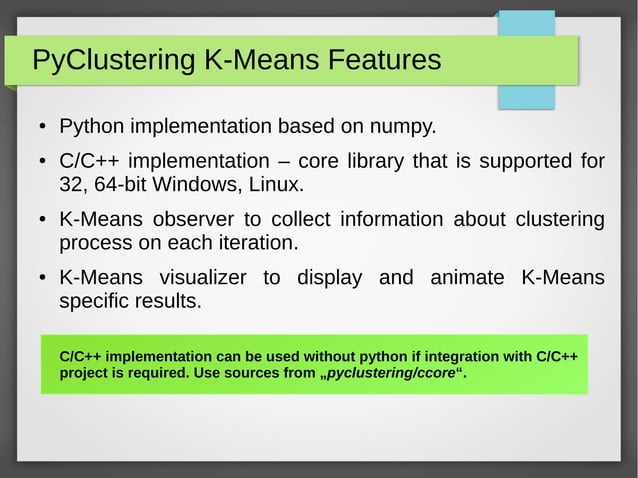 PyClustering K-Means Features

• Python implementation based on numpy.

• C/C++ implementation – core library that is supported for 32, 64-bit Windows, Linux.

• K-Means observer to collect information about clustering process on each iteration.

• K-Means visualizer to display and animate K-Means specific results.

C/C++ implementation can be used without python if integration with C/C++ project is required. Use sources from „pyclustering/ccore“.